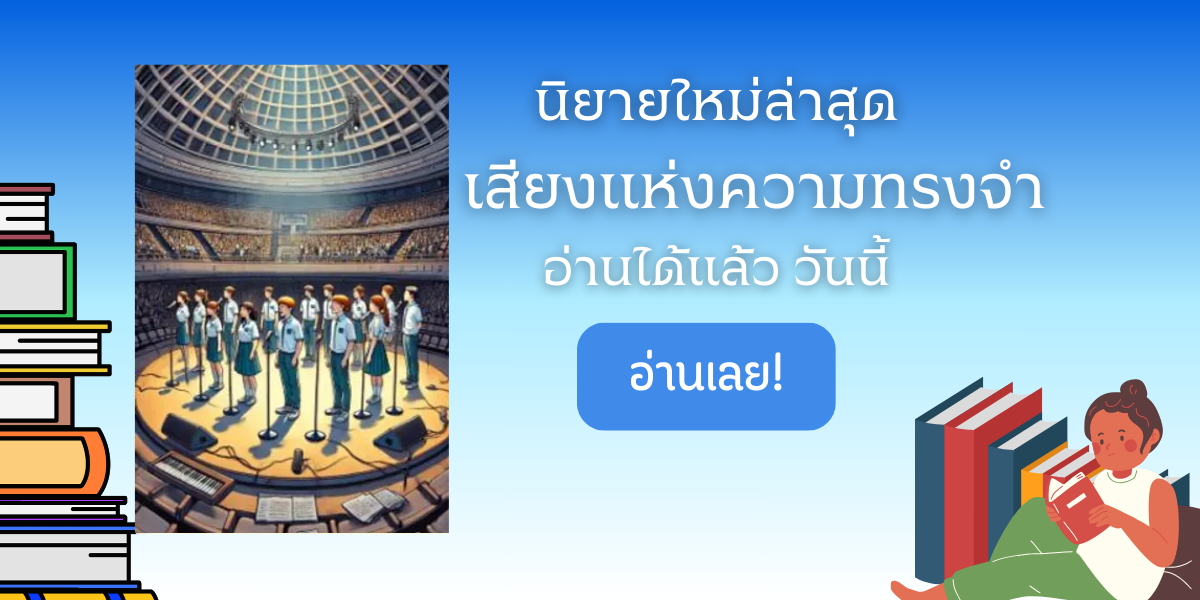 นิยายใหม่ล่าสุด
เสียงแห่งความทรงจำ
อ่านได้แล้ว วันนี้

อ่านเลย!